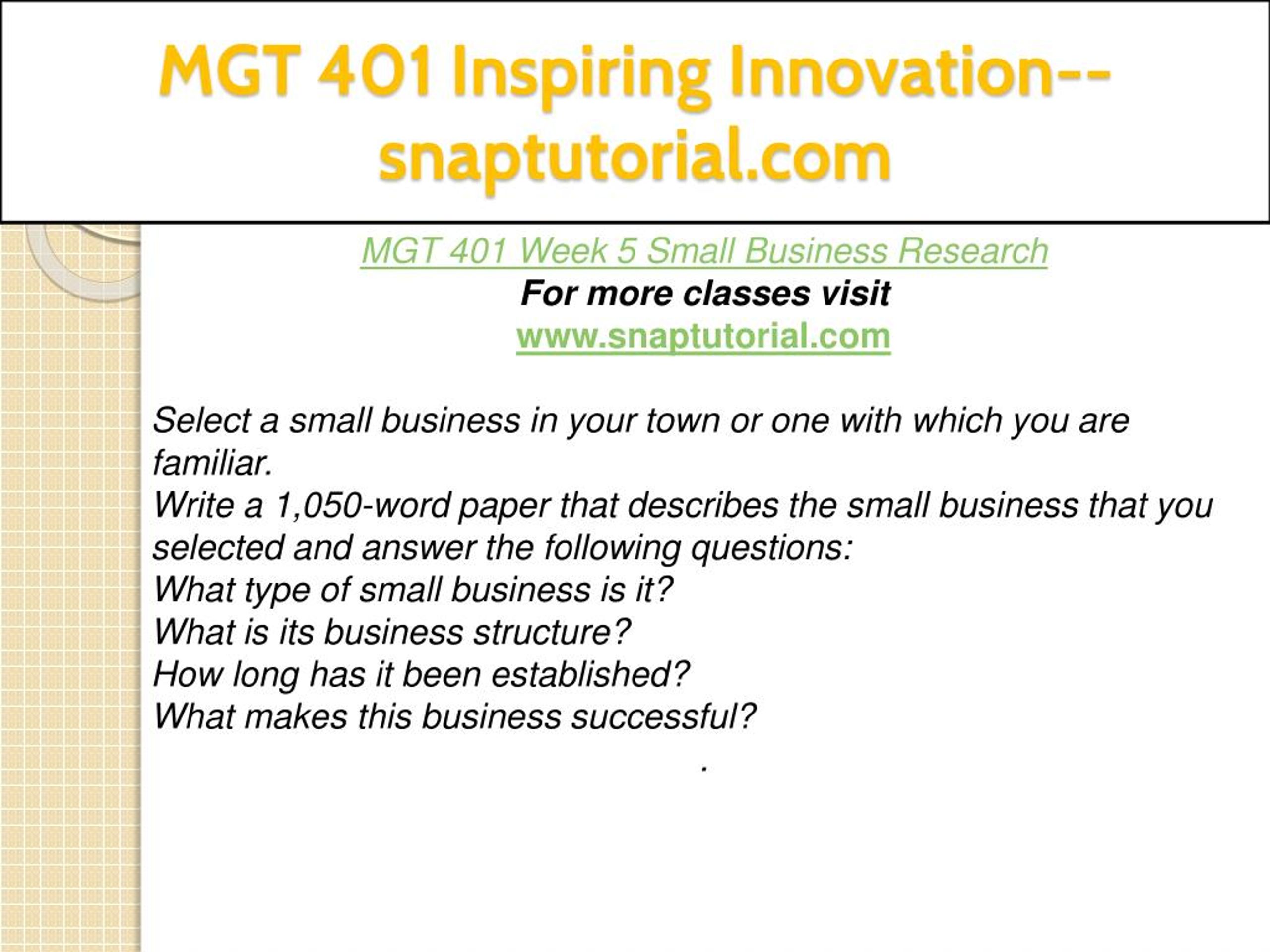 MGT 401 Inspiring Innovation--snaptutorial.com

MGT 401 Week 5 Small Business Research
For more classes visit
www.snaptutorial.com

Select a small business in your town or one with which you are familiar.
Write a 1,050-word paper that describes the small business that you selected and answer the following questions:
What type of small business is it?
What is its business structure?
How long has it been established?
What makes this business successful?
.